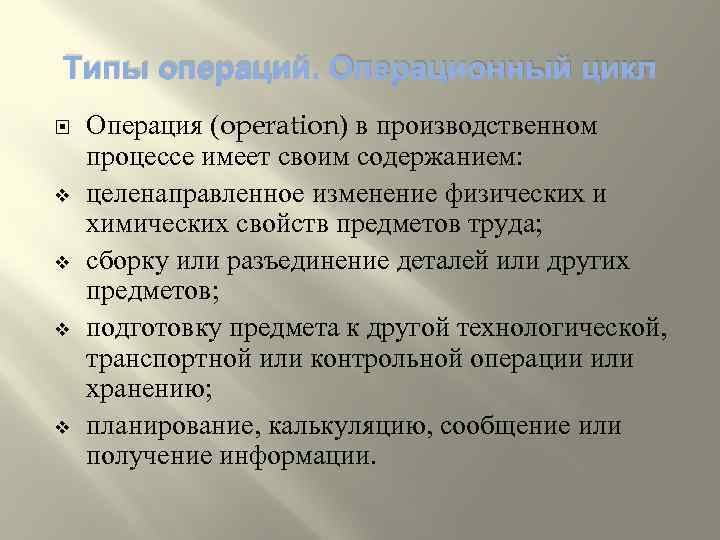 Типы операций. Операционный цикл

Операция (operation) в производственном процессе имеет своим содержанием:

целенаправленное изменение физических и химических свойств предметов труда;

сборку или разъединение деталей или других предметов;

подготовку предмета к другой технологической, транспортной или контрольной операции или хранению;

планирование, калькуляцию, сообщение или получение информации.